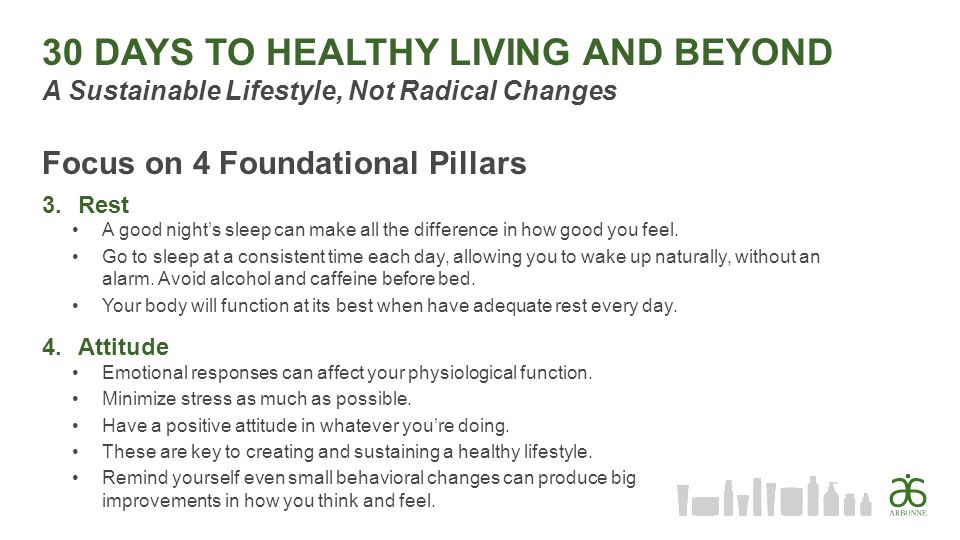 30 DAYS TO HEALTHY LIVING AND BEYOND
A Sustainable Lifestyle, Not Radical Changes

Focus on 4 Foundational Pillars

3. Rest
• A good night's sleep can make all the difference in how good you feel.
• Go to sleep at a consistent time each day, allowing you to wake up naturally, without an alarm. Avoid alcohol and caffeine before bed.
• Your body will function at its best when have adequate rest every day.

4. Attitude
• Emotional responses can affect your physiological function.
• Minimize stress as much as possible.
• Have a positive attitude in whatever you're doing.
• These are key to creating and sustaining a healthy lifestyle.
• Remind yourself even small behavioral changes can produce big improvements in how you think and feel.

ARBONNE